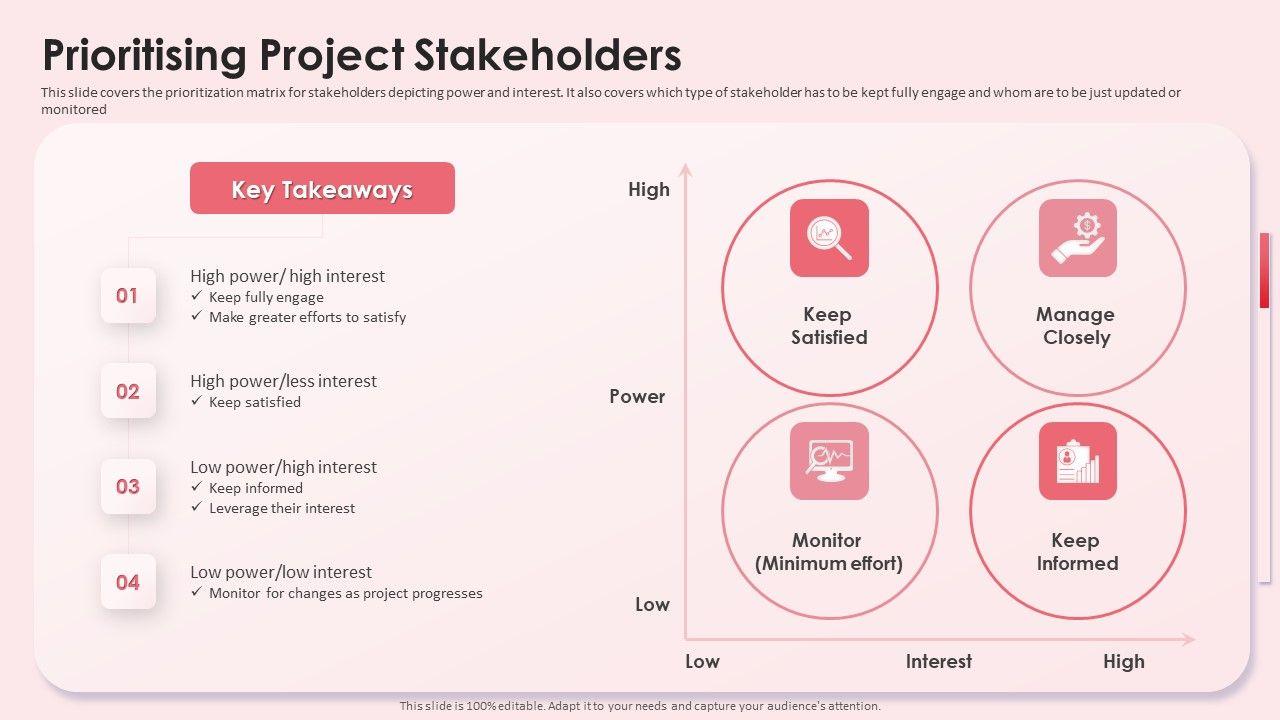 Prioritising Project Stakeholders

This slide covers the prioritization matrix for stakeholders depicting power and interest. It also covers which type of stakeholder has to be kept fully engage and whom are to be just updated or monitored

Key Takeaways

01
High power/ high interest
✓ Keep fully engage
✓ Make greater efforts to satisfy

02
High power/less interest
✓ Keep satisfied

03
Low power/high interest
✓ Keep informed
✓ Leverage their interest

04
Low power/low interest
✓ Monitor for changes as project progresses

High
Power
Low

Keep Satisfied

Manage Closely

Monitor (Minimum effort)

Keep Informed

Low
Interest
High

This slide is 100% editable. Adapt it to your needs and capture your audience's attention.